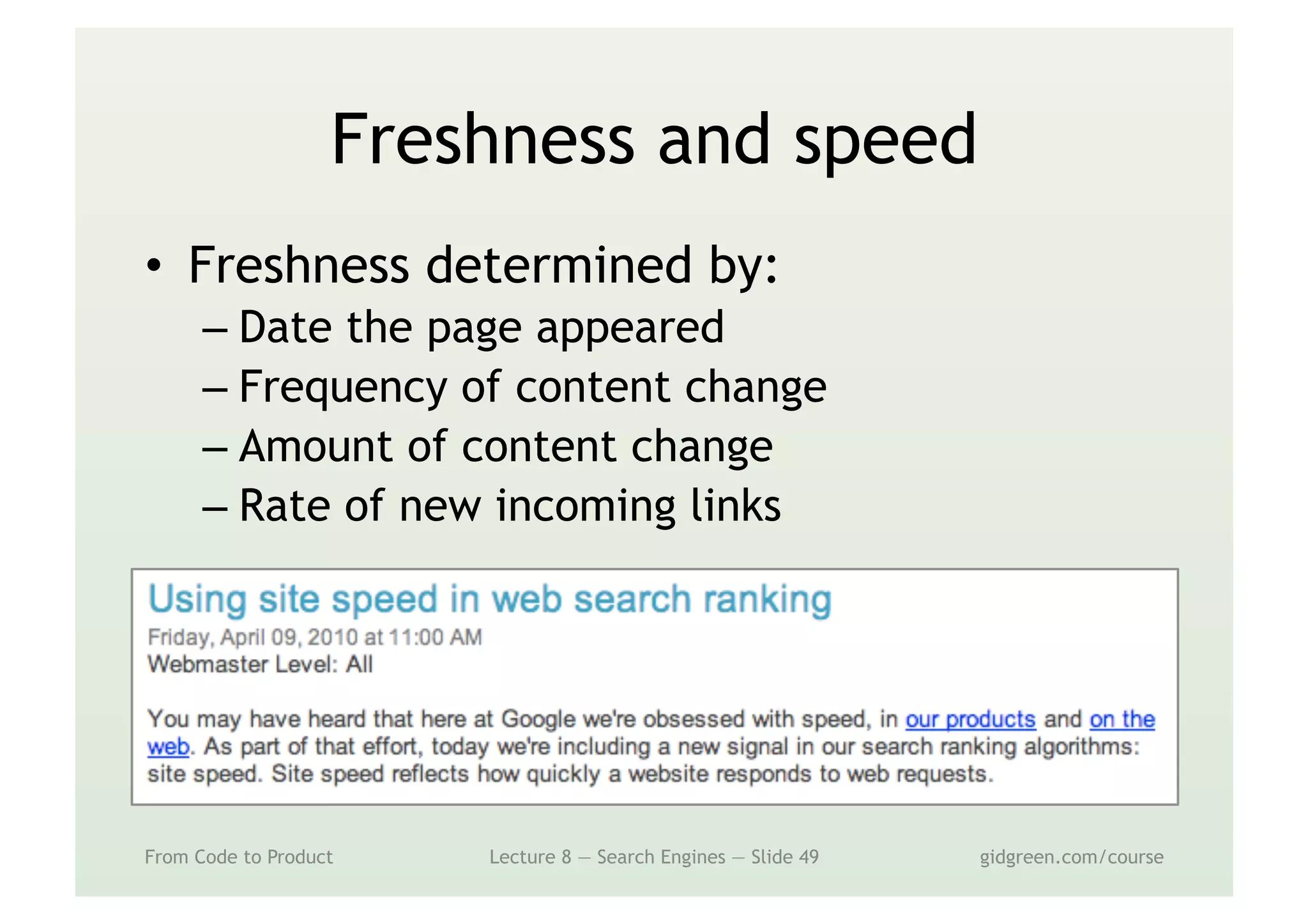 Freshness and speed

• Freshness determined by:
– Date the page appeared
– Frequency of content change
– Amount of content change
– Rate of new incoming links

Using site speed in web search ranking
Friday, April 09, 2010 at 11:00 AM
Webmaster Level: All

You may have heard that here at Google we're obsessed with speed, in our products and on the web. As part of that effort, today we're including a new signal in our search ranking algorithms: site speed. Site speed reflects how quickly a website responds to web requests.

From Code to Product
Lecture 8 — Search Engines — Slide 49
gidgreen.com/course